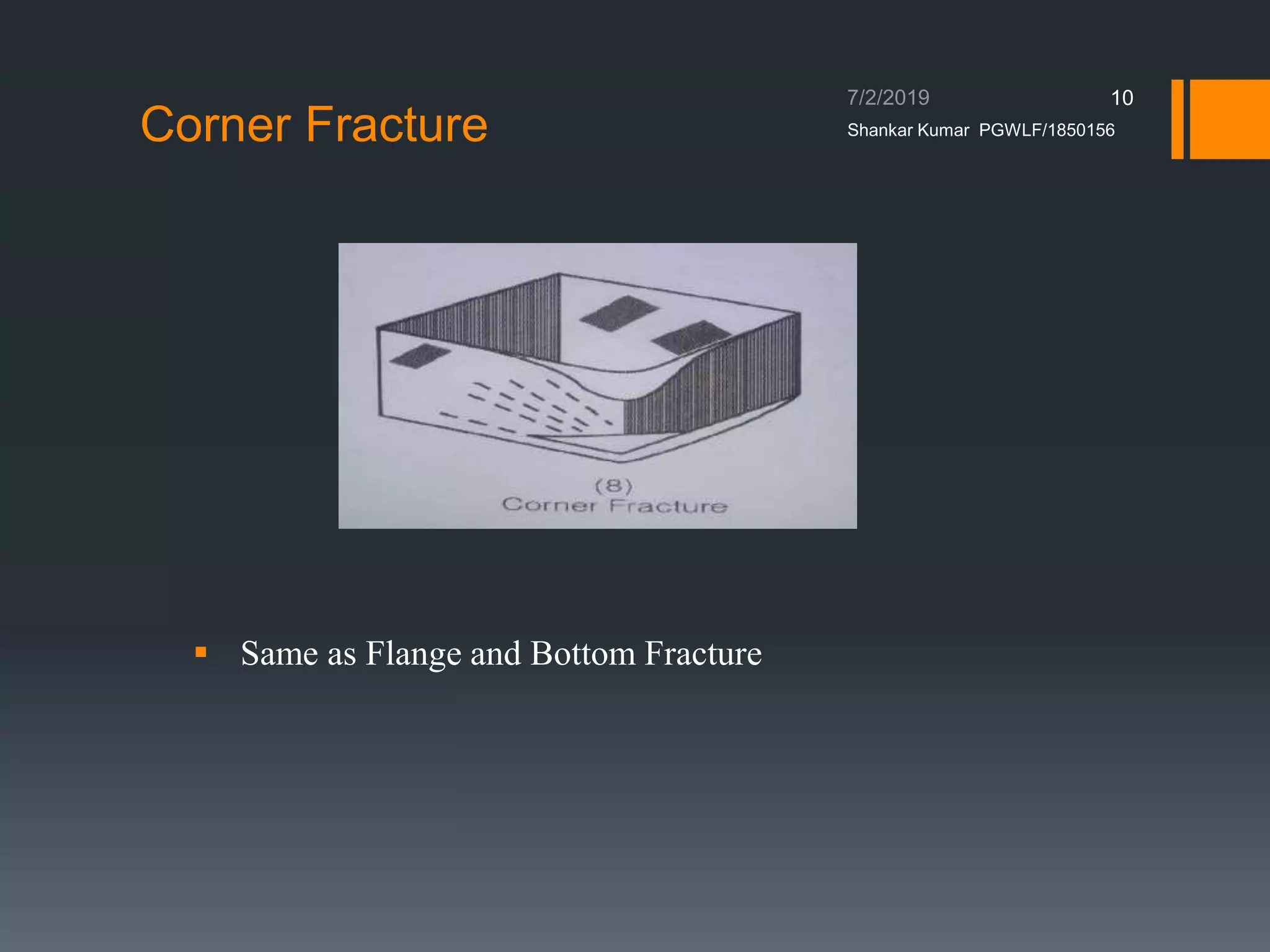 Corner Fracture

7/2/2019

10

Shankar Kumar PGWLF/1850156

(8)
Corner Fracture

▪ Same as Flange and Bottom Fracture